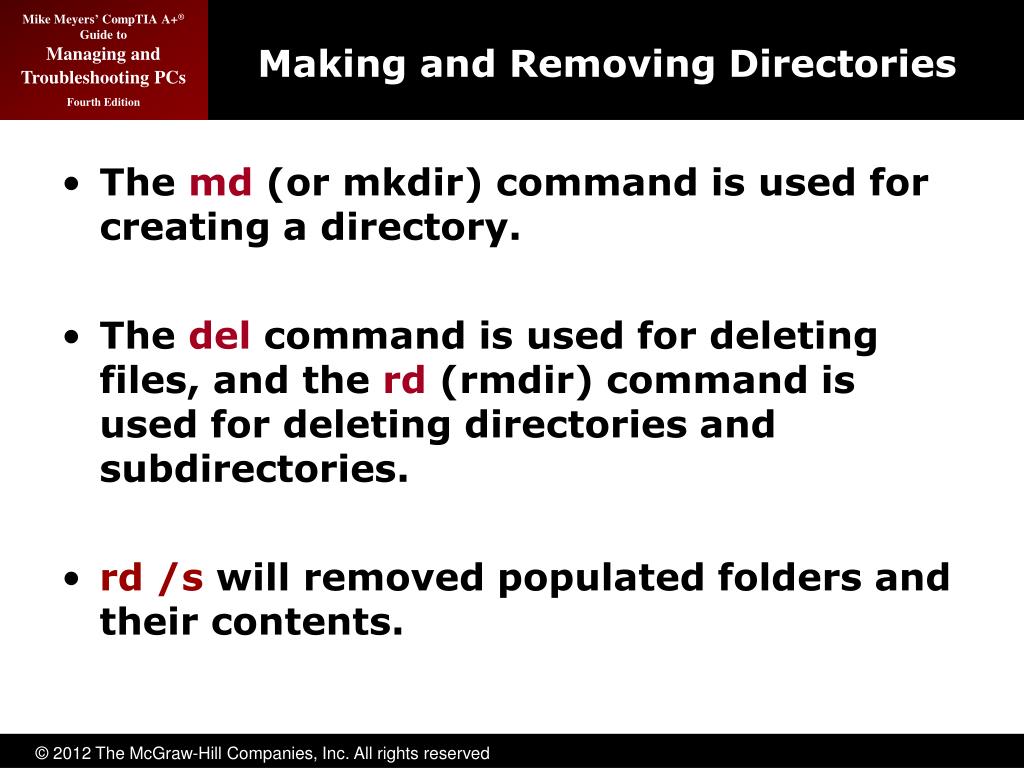 Mike Meyers' CompTIA A+®
Guide to
Managing and Troubleshooting PCs
Fourth Edition

Making and Removing Directories

• The md (or mkdir) command is used for creating a directory.

• The del command is used for deleting files, and the rd (rmdir) command is used for deleting directories and subdirectories.

• rd /s will removed populated folders and their contents.

© 2012 The McGraw-Hill Companies, Inc. All rights reserved